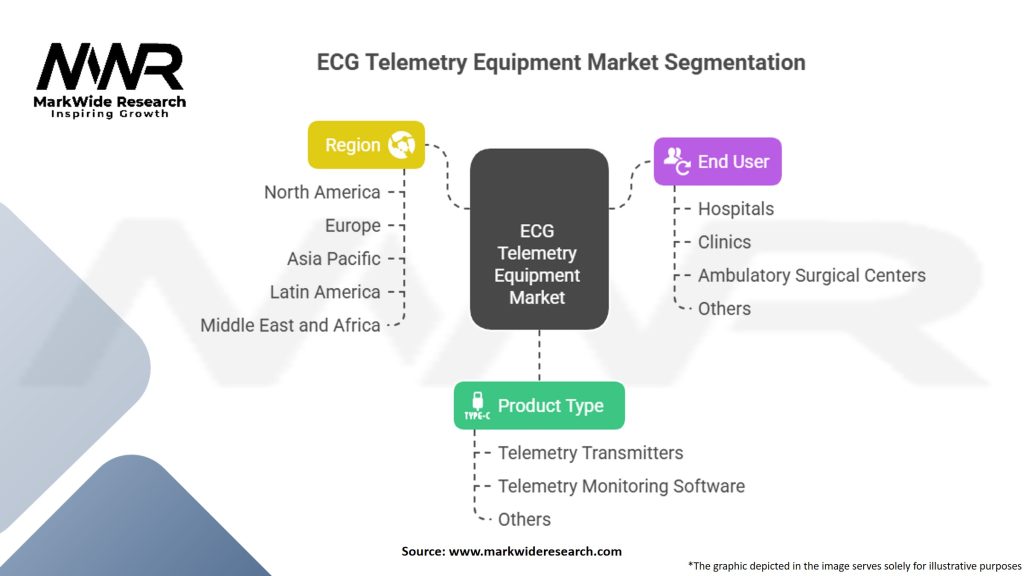 MWR
MarkWide Research
Inspiring Growth

ECG Telemetry Equipment Market Segmentation

Region
North America
Europe
Asia Pacific
Latin America
Middle East and Africa

ECG Telemetry Equipment Market

End User
Hospitals
Clinics
Ambulatory Surgical Centers
Others

TYPE-C
Product Type
Telemetry Transmitters
Telemetry Monitoring Software
Others

Source: www.markwideresearch.com

*The graphic depicted in the image serves solely for illustrative purposes